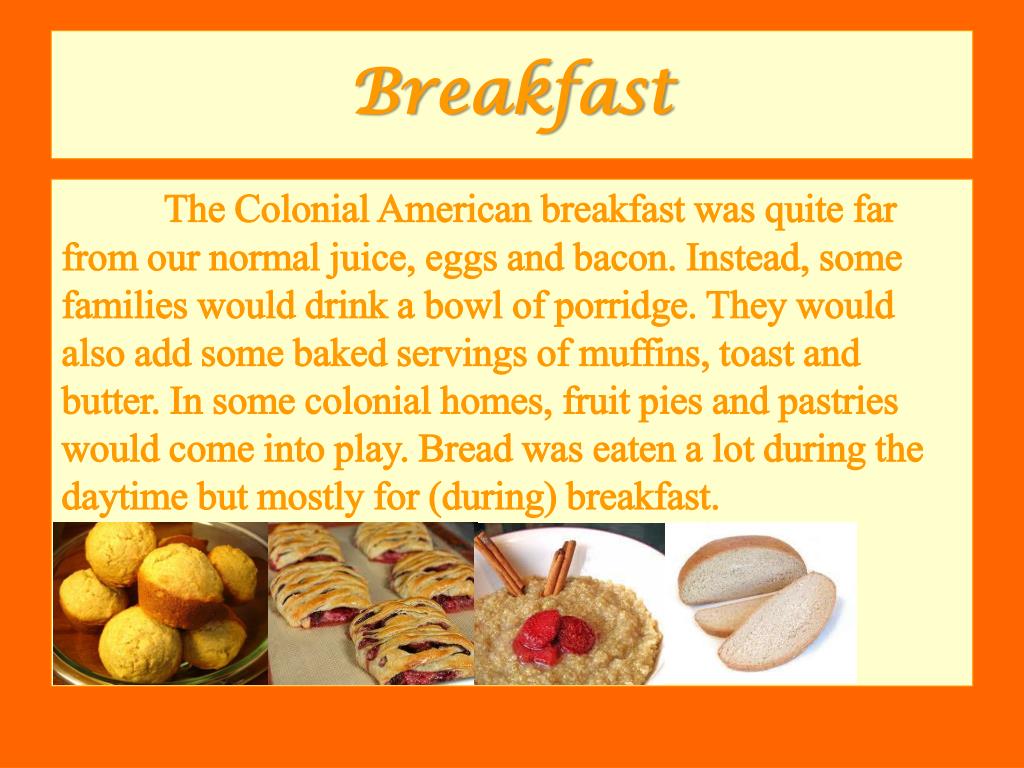 Breakfast

The Colonial American breakfast was quite far from our normal juice, eggs and bacon. Instead, some families would drink a bowl of porridge. They would also add some baked servings of muffins, toast and butter. In some colonial homes, fruit pies and pastries would come into play. Bread was eaten a lot during the daytime but mostly for (during) breakfast.